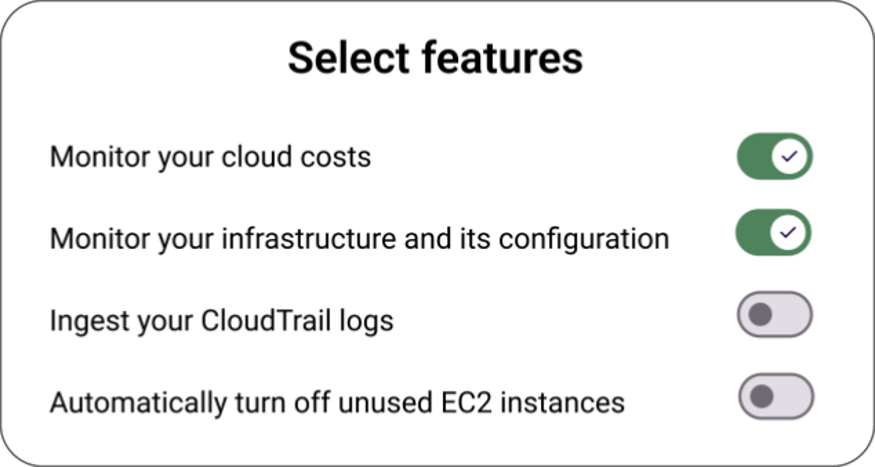 Select features

Monitor your cloud costs

Monitor your infrastructure and its configuration

Ingest your CloudTrail logs

Automatically turn off unused EC2 instances